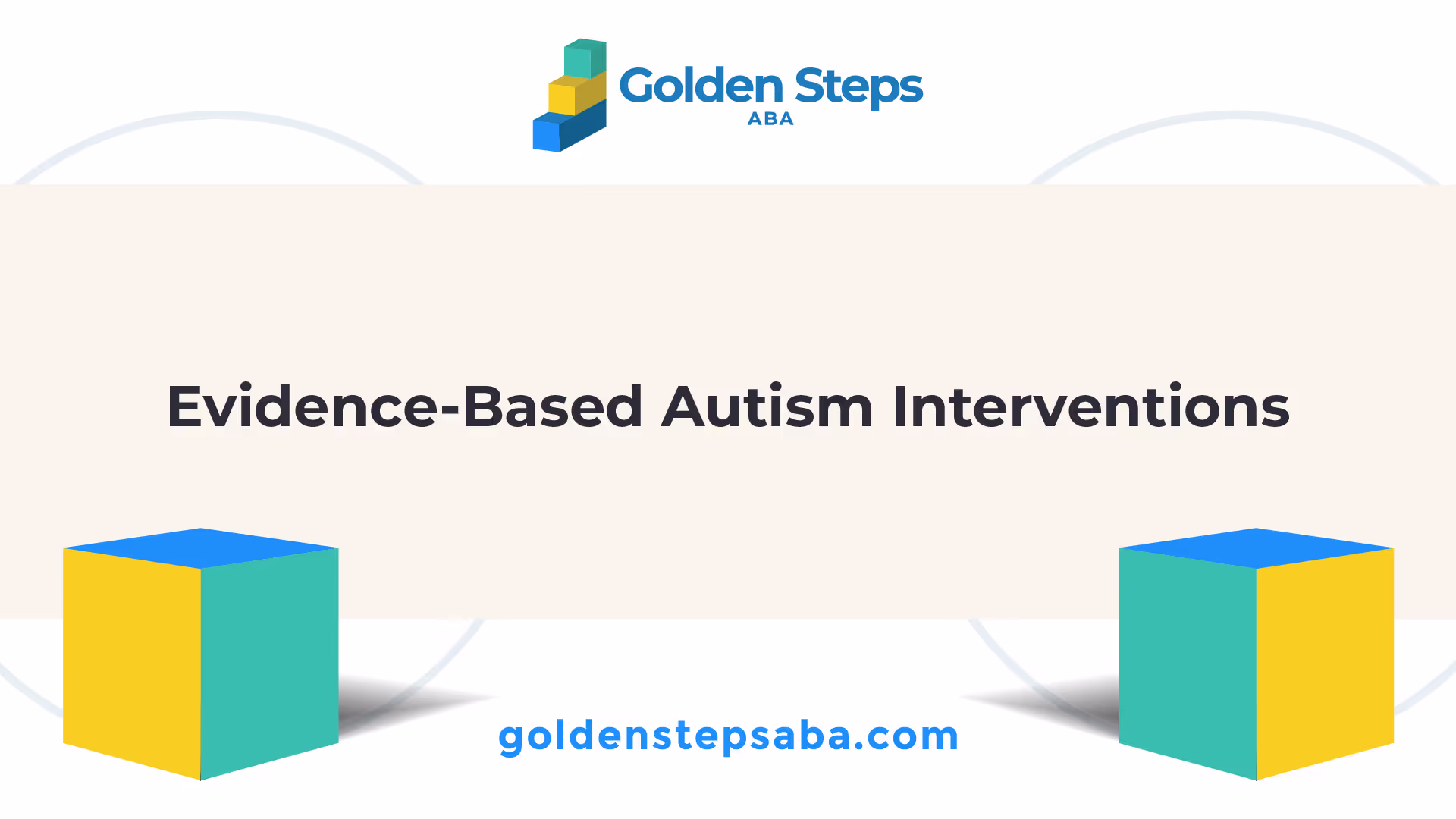 Golden Steps
ABA

Evidence-Based Autism Interventions

goldenstepsaba.com